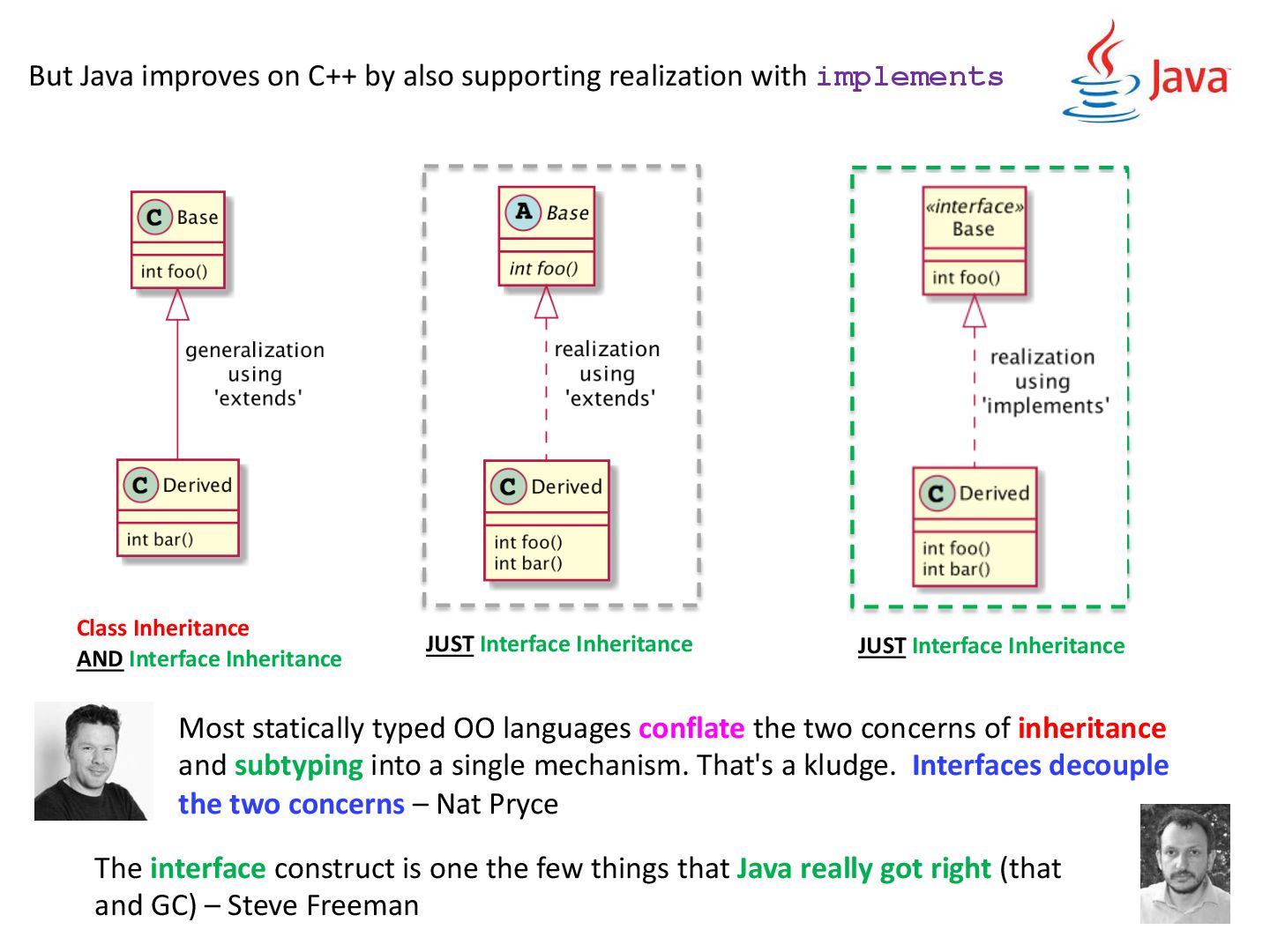 But Java improves on C++ by also supporting realization with implements

Java

C Base

int foo()

generalization using 'extends'

C Derived

int bar()

Class Inheritance
AND Interface Inheritance

A Base

int foo()

realization using 'extends'

C Derived

int foo()
int bar()

JUST Interface Inheritance

«interface» Base

int foo()

realization using 'implements'

C Derived

int foo()
int bar()

JUST Interface Inheritance

Most statically typed OO languages conflate the two concerns of inheritance and subtyping into a single mechanism. That's a kludge. Interfaces decouple the two concerns – Nat Pryce

The interface construct is one the few things that Java really got right (that and GC) – Steve Freeman